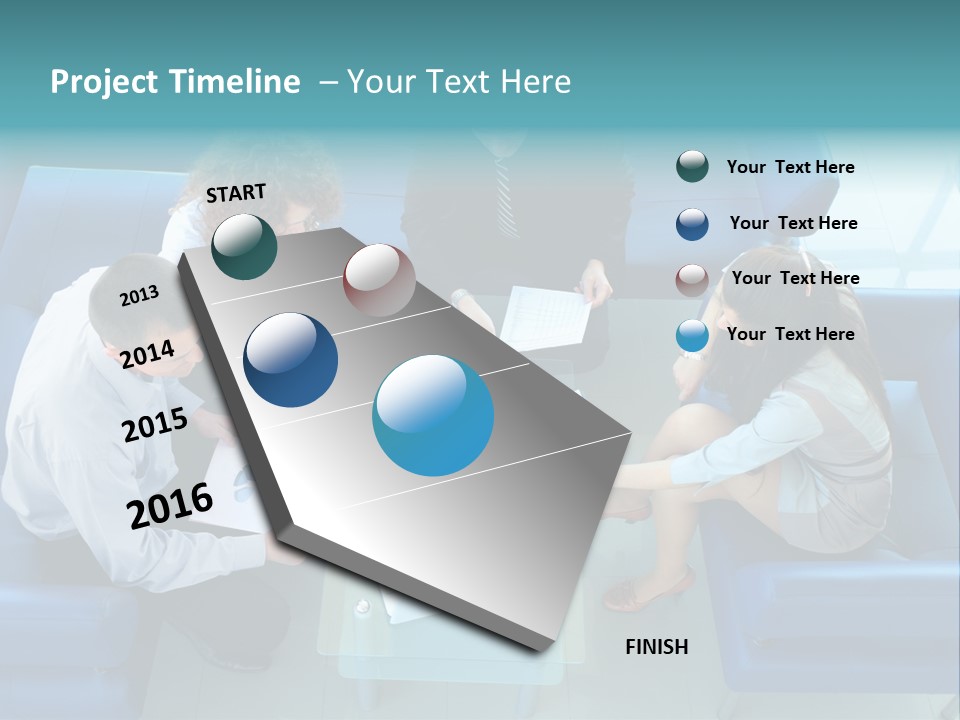 Project Timeline – Your Text Here

START

2013

2014

2015

2016

FINISH

Your Text Here

Your Text Here

Your Text Here

Your Text Here